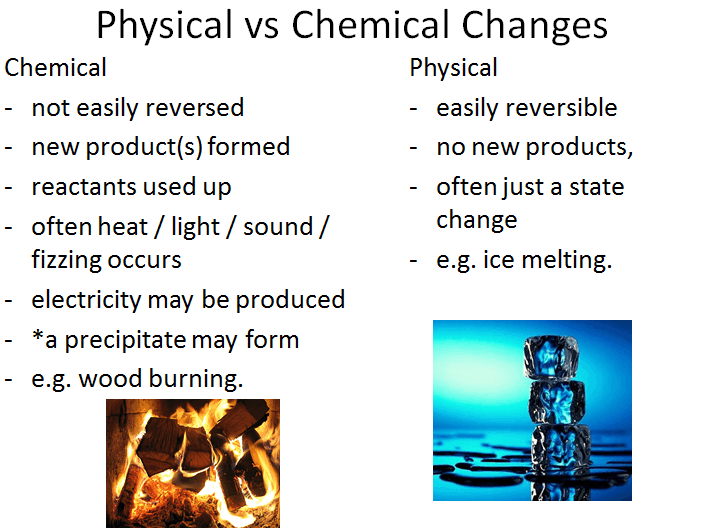 Physical vs Chemical Changes

Chemical
- not easily reversed
- new product(s) formed
- reactants used up
- often heat / light / sound / fizzing occurs
- electricity may be produced
- *a precipitate may form
- e.g. wood burning.

Physical
- easily reversible
- no new products,
- often just a state change
- e.g. ice melting.